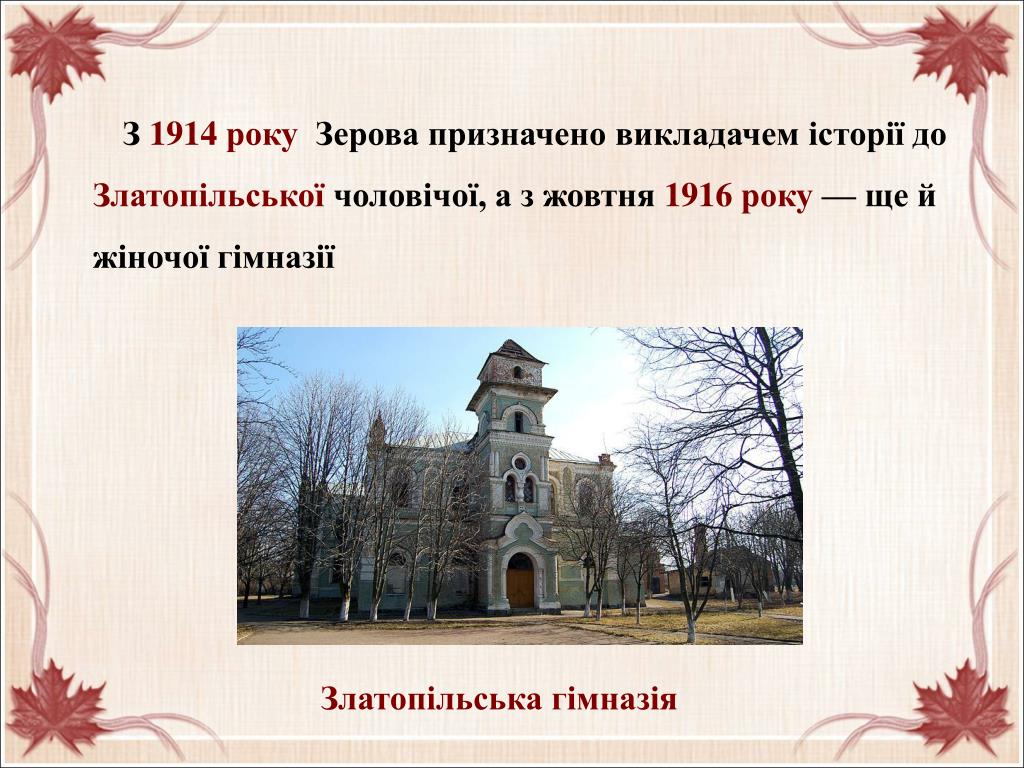 З 1914 року Зерова призначено викладачем історії до Златопільської чоловічої, а з жовтня 1916 року — ще й жіночої гімназії

Златопільська гімназія